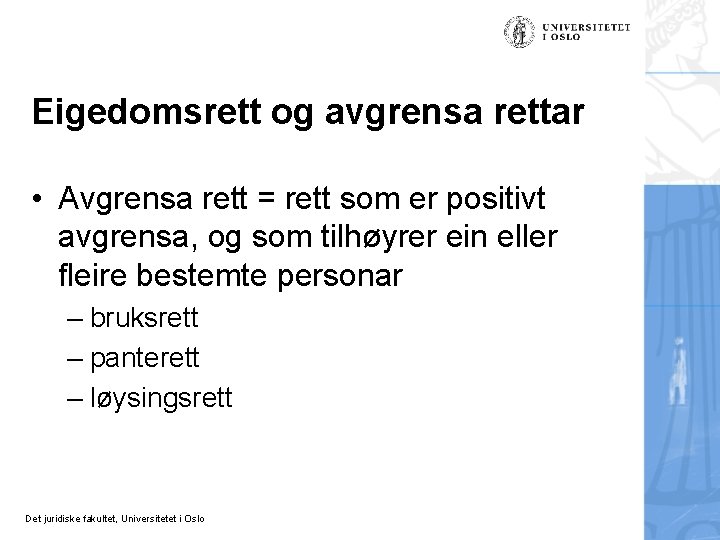 UNIVERSITETET
I OSLO

Eigedomsrett og avgrensa rettar

• Avgrensa rett = rett som er positivt avgrensa, og som tilhøyrer ein eller fleire bestemte personar
– bruksrett
– panterett
– løysingsrett

Det juridiske fakultet, Universitetet i Oslo